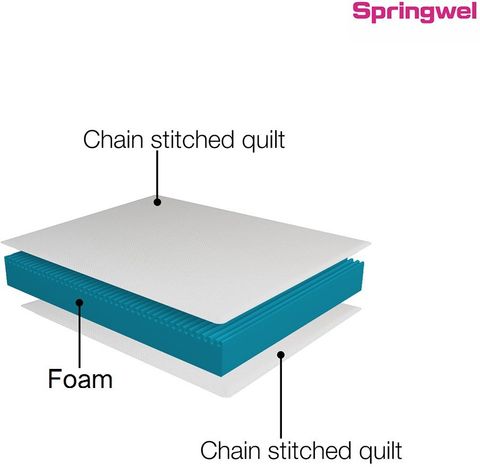 Springwel

Chain stitched quilt

Foam

Chain stitched quilt